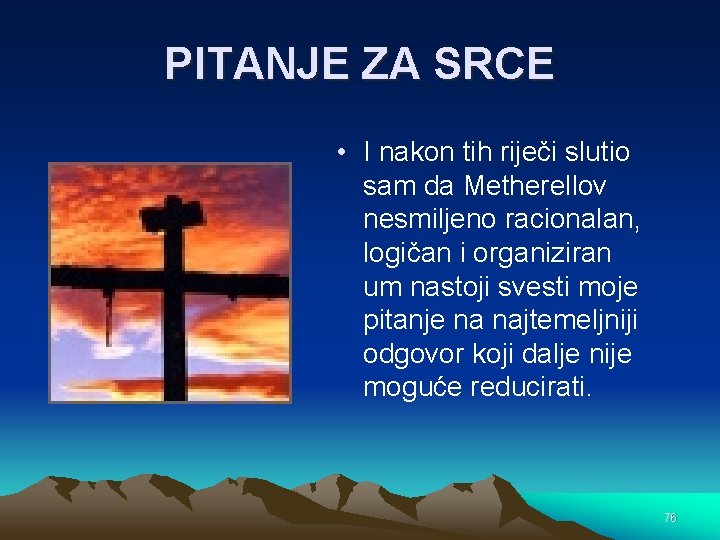 PITANJE ZA SRCE

• I nakon tih riječi slutio sam da Metherellov nesmiljeno racionalan, logičan i organiziran um nastoji svesti moje pitanje na najtemeljniji odgovor koji dalje nije moguće reducirati.

76